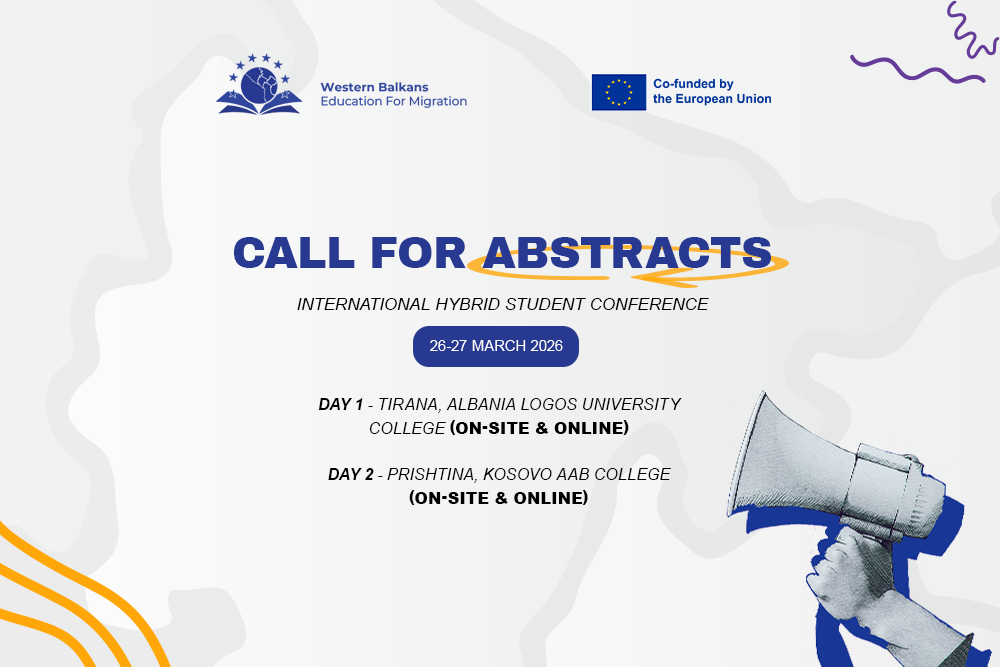 Western Balkans
Education For Migration

Co-funded by
the European Union

CALL FOR ABSTRACTS

INTERNATIONAL HYBRID STUDENT CONFERENCE

26-27 MARCH 2026

DAY 1 - TIRANA, ALBANIA LOGOS UNIVERSITY COLLEGE (ON-SITE & ONLINE)

DAY 2 - PRISHTINA, KOSOVO AAB COLLEGE (ON-SITE & ONLINE)